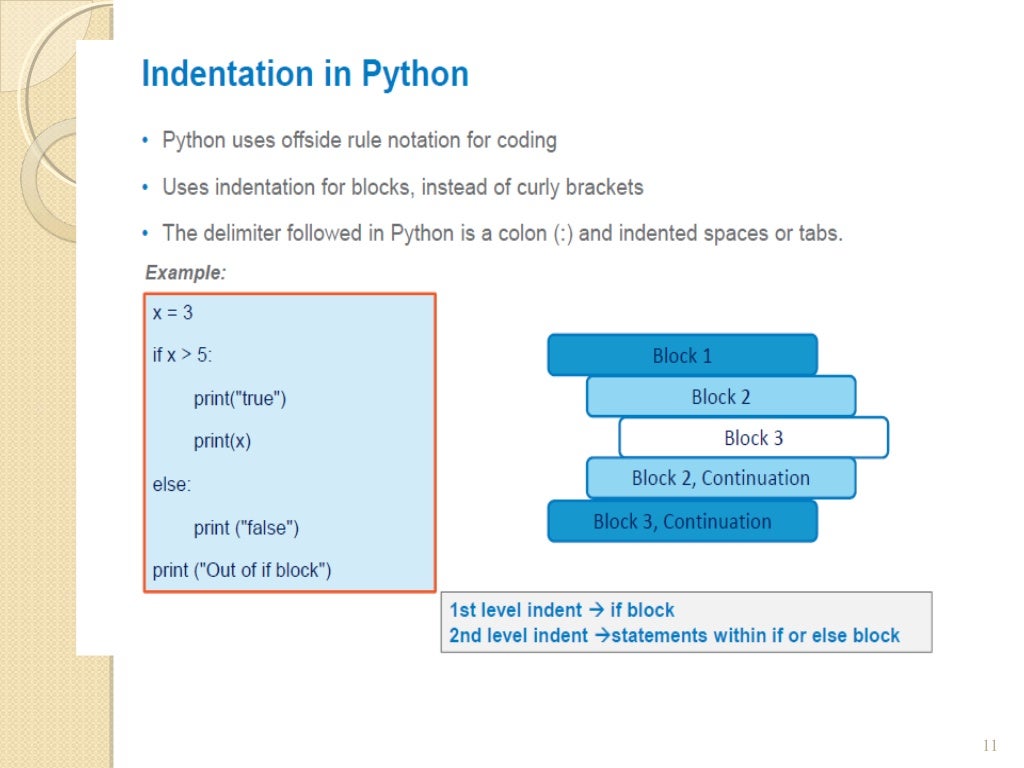 Indentation in Python

• Python uses offside rule notation for coding

• Uses indentation for blocks, instead of curly brackets

• The delimiter followed in Python is a colon (:) and indented spaces or tabs.

Example:

x = 3
if x > 5:
    print("true")
    print(x)
else:
    print ("false")
print ("Out of if block")

Block 1
Block 2
Block 3
Block 2, Continuation
Block 3, Continuation

1st level indent → if block
2nd level indent →statements within if or else block

11